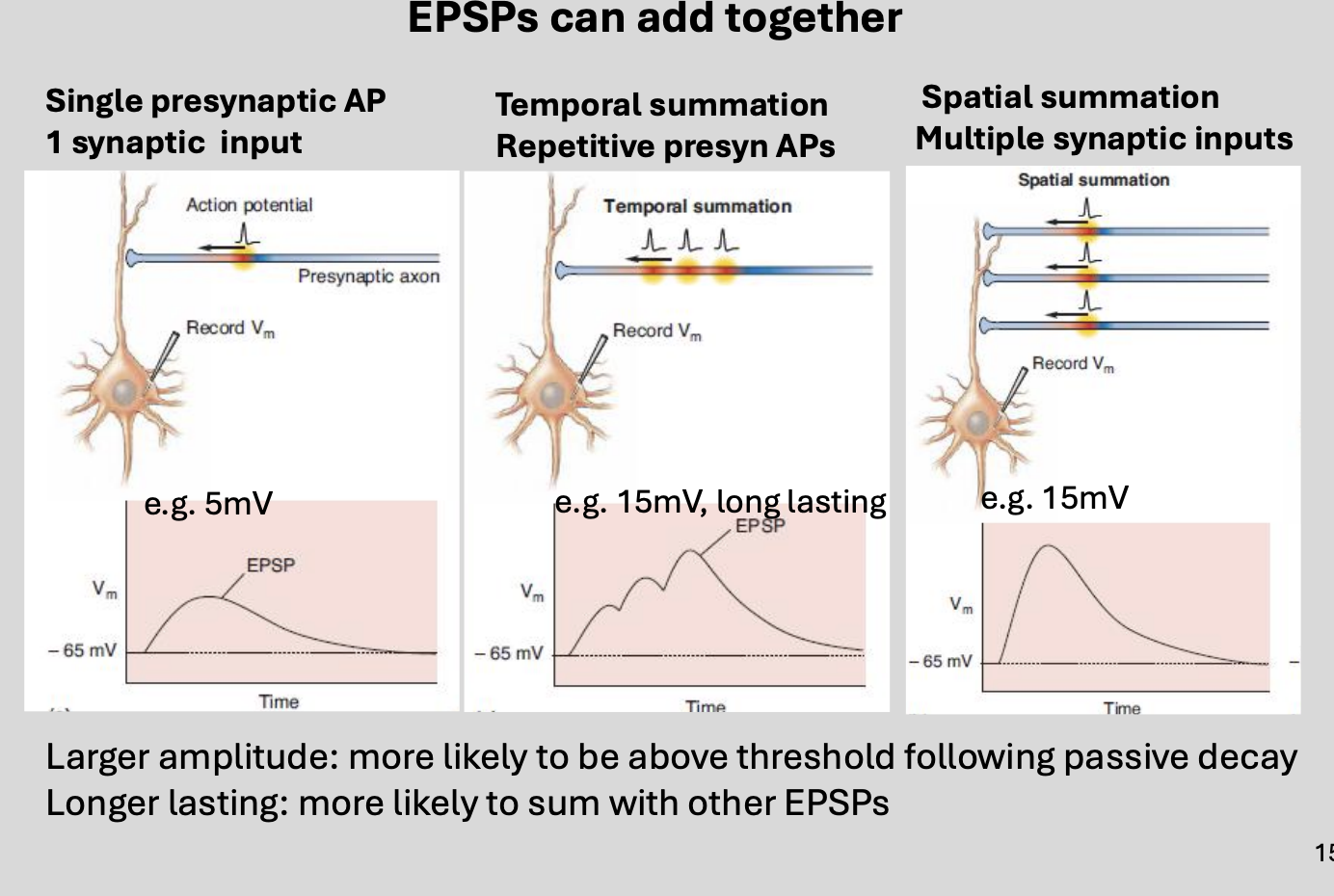 EPSPs can add together

Single presynaptic AP
1 synaptic input

Action potential
Presynaptic axon
Record $V_m$
e.g. 5mV
EPSP
$V_m$
– 65 mV
Time

Temporal summation
Repetitive presyn APs

Temporal summation
Record $V_m$
e.g. 15mV, long lasting
EPSP
$V_m$
– 65 mV
Time

Spatial summation
Multiple synaptic inputs

Spatial summation
Record $V_m$
e.g. 15mV
$V_m$
– 65 mV
Time

Larger amplitude: more likely to be above threshold following passive decay
Longer lasting: more likely to sum with other EPSPs

15